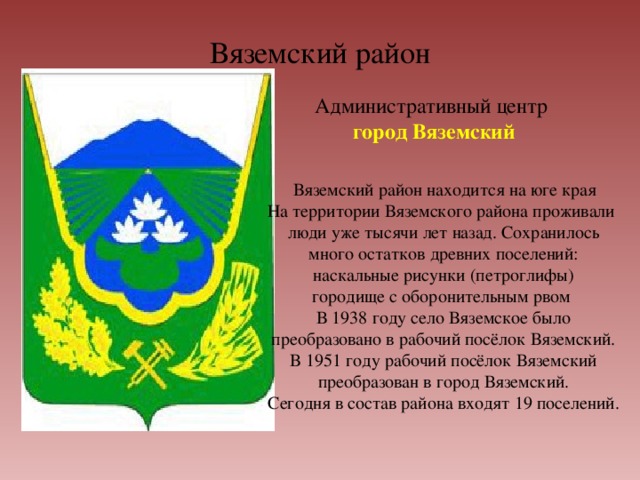 Вяземский район

Административный центр
город Вяземский

Вяземский район находится на юге края
На территории Вяземского района проживали люди уже тысячи лет назад. Сохранилось много остатков древних поселений: наскальные рисунки (петроглифы) городище с оборонительным рвом
В 1938 году село Вяземское было преобразовано в рабочий посёлок Вяземский.
В 1951 году рабочий посёлок Вяземский преобразован в город Вяземский.
Сегодня в состав района входят 19 поселений.